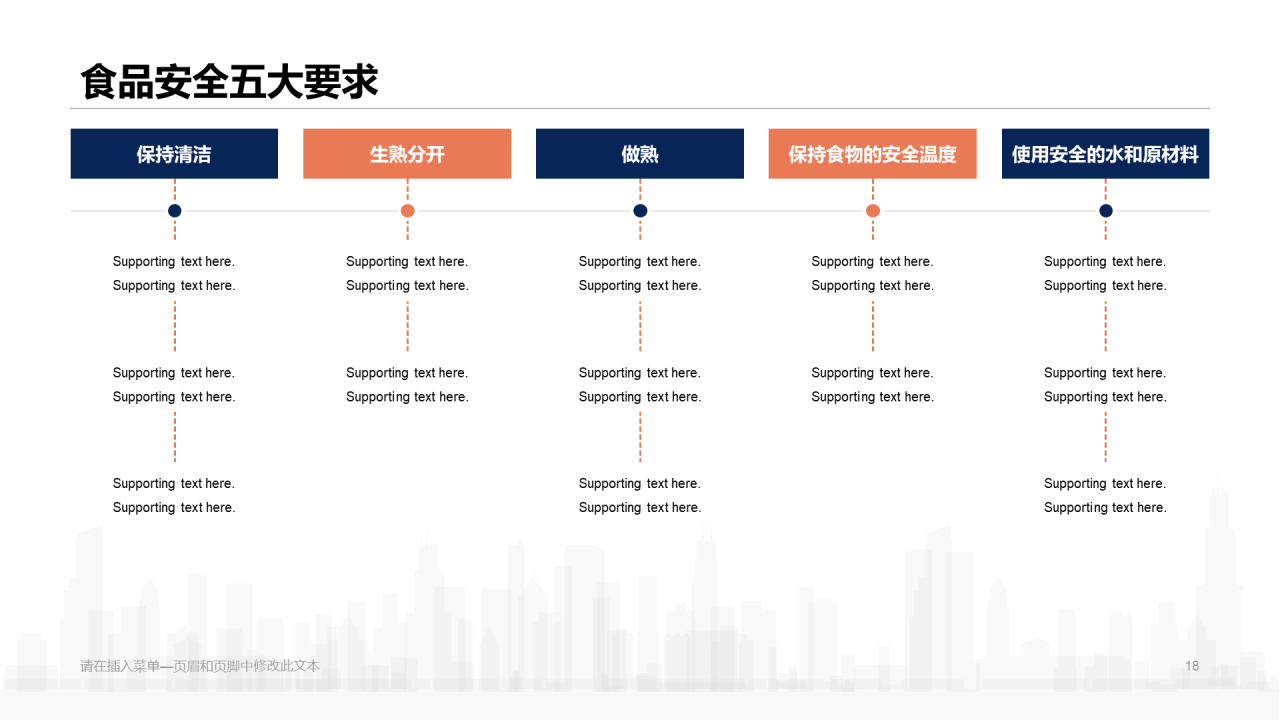 食品安全五大要求

保持清洁

Supporting text here.
Supporting text here.

Supporting text here.
Supporting text here.

Supporting text here.
Supporting text here.

生熟分开

Supporting text here.
Supporting text here.

Supporting text here.
Supporting text here.

做熟

Supporting text here.
Supporting text here.

Supporting text here.
Supporting text here.

Supporting text here.
Supporting text here.

保持食物的安全温度

Supporting text here.
Supporting text here.

Supporting text here.
Supporting text here.

使用安全的水和原材料

Supporting text here.
Supporting text here.

Supporting text here.
Supporting text here.

Supporting text here.
Supporting text here.

请在插入菜单—页眉和页脚中修改此文本

18